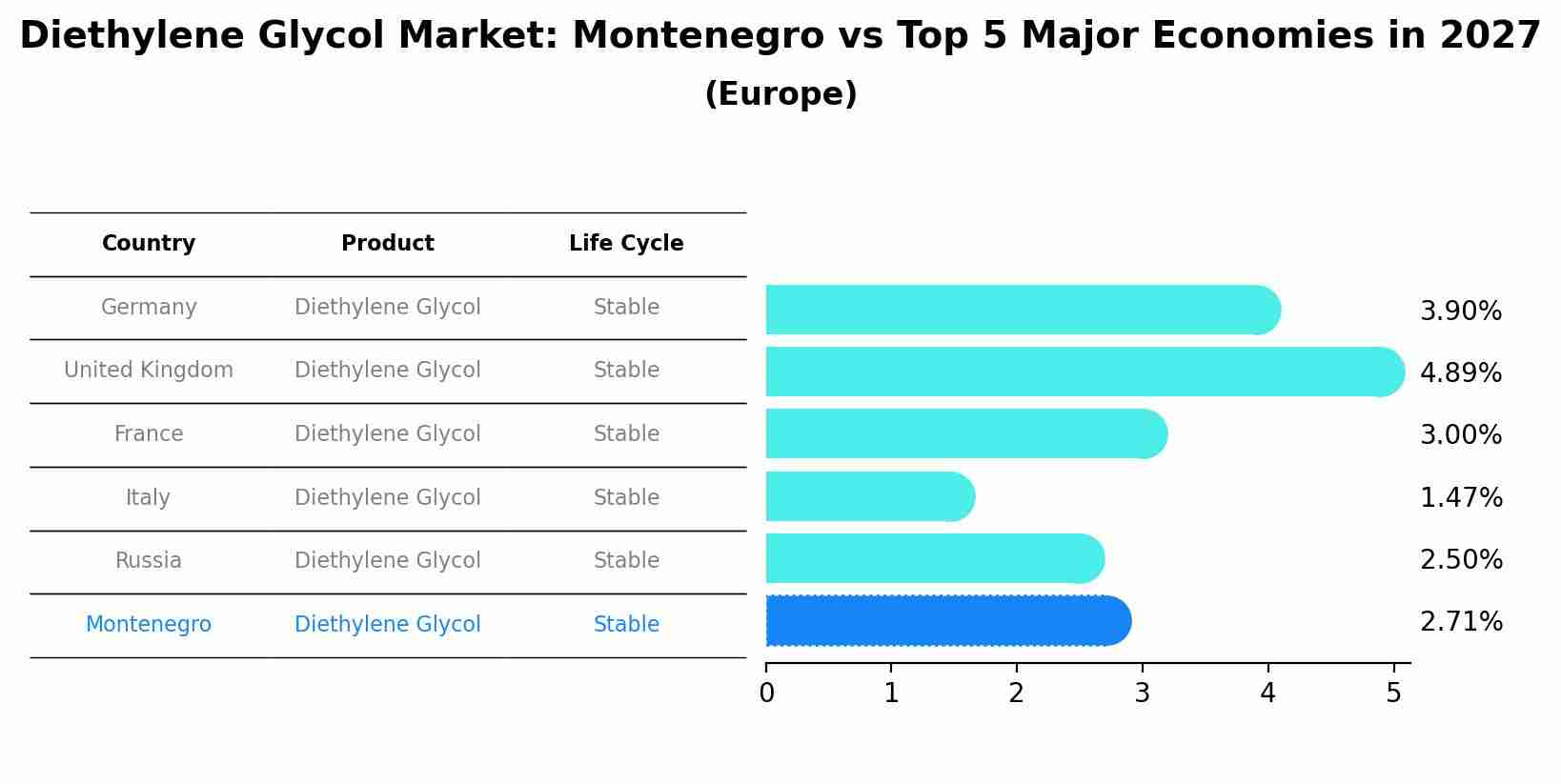 Diethylene Glycol Market: Montenegro vs Top 5 Major Economies in 2027
(Europe)

| Country | Product | Life Cycle |
|---|---|---|
| Germany | Diethylene Glycol | Stable |
| United Kingdom | Diethylene Glycol | Stable |
| France | Diethylene Glycol | Stable |
| Italy | Diethylene Glycol | Stable |
| Russia | Diethylene Glycol | Stable |
| Montenegro | Diethylene Glycol | Stable |

3.90%
4.89%
3.00%
1.47%
2.50%
2.71%

0 1 2 3 4 5